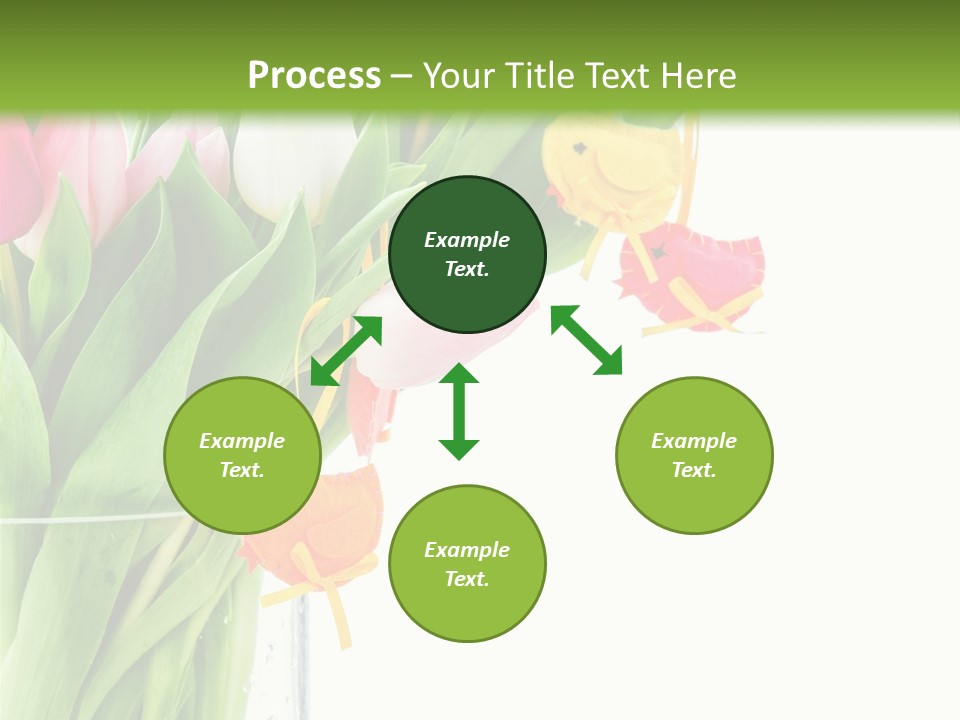 Process – Your Title Text Here

Example Text.

Example Text.

Example Text.

Example Text.